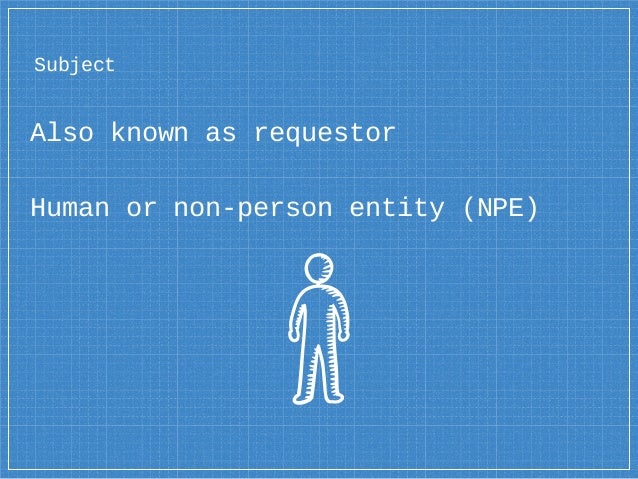 Subject

Also known as requestor

Human or non-person entity (NPE)